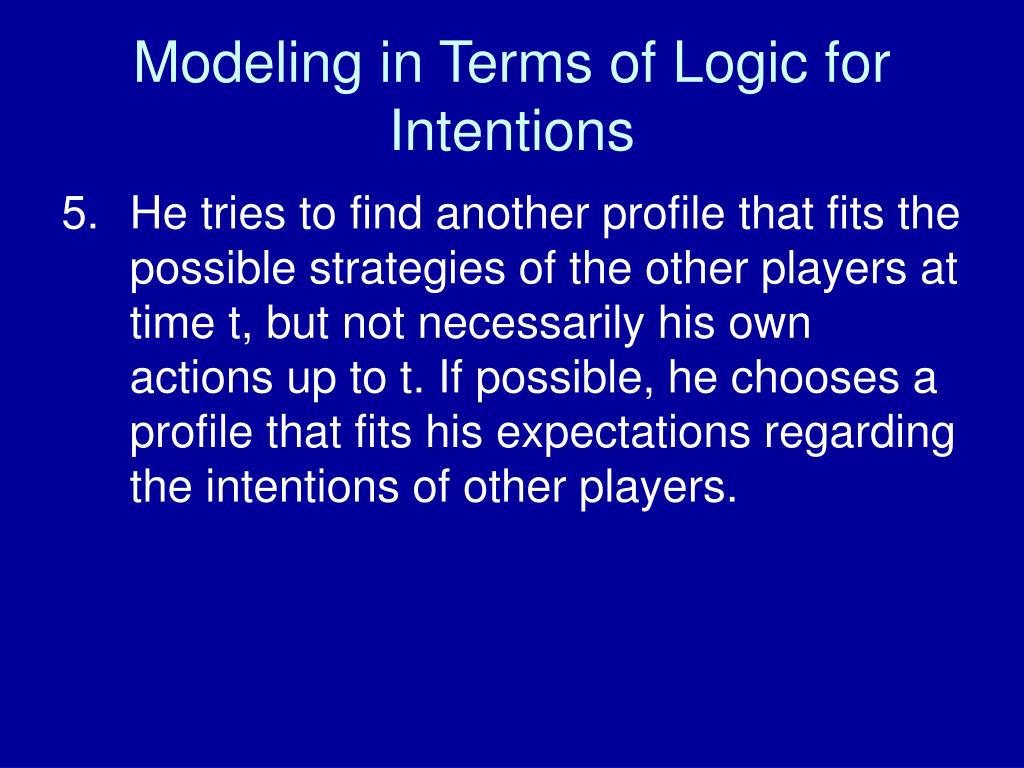 Modeling in Terms of Logic for Intentions

5. He tries to find another profile that fits the possible strategies of the other players at time t, but not necessarily his own actions up to t. If possible, he chooses a profile that fits his expectations regarding the intentions of other players.